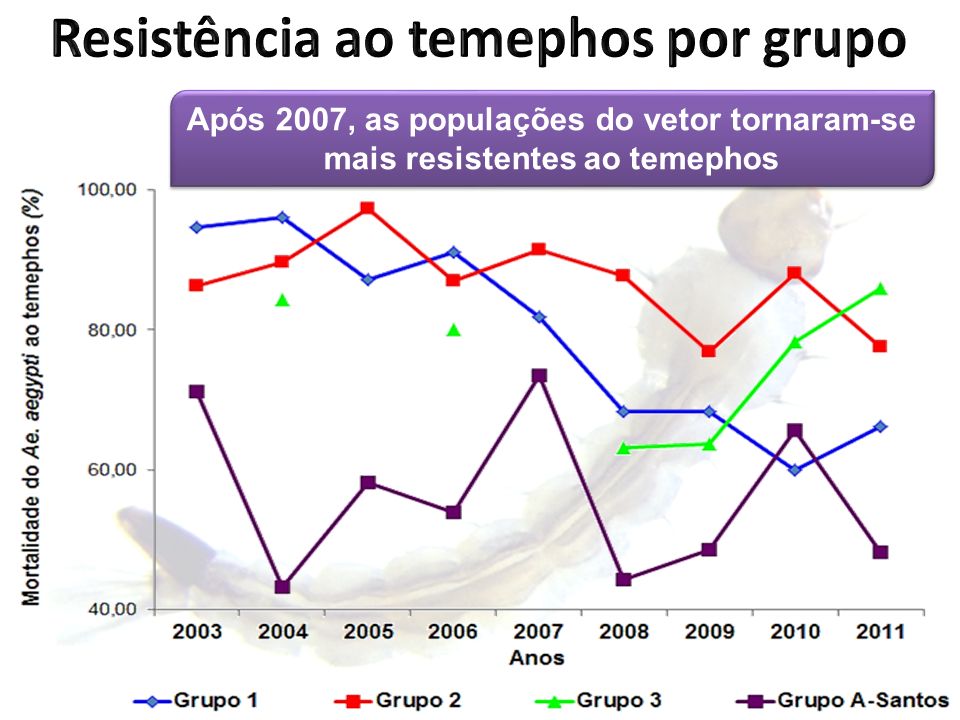 Resistência ao temephos por grupo

Após 2007, as populações do vetor tornaram-se mais resistentes ao temephos

Mortalidade do Ae. aegypti ao temephos (%)

100,00
80,00
60,00
40,00

2003 2004 2005 2006 2007 2008 2009 2010 2011
Anos

Grupo 1 Grupo 2 Grupo 3 Grupo A-Santos